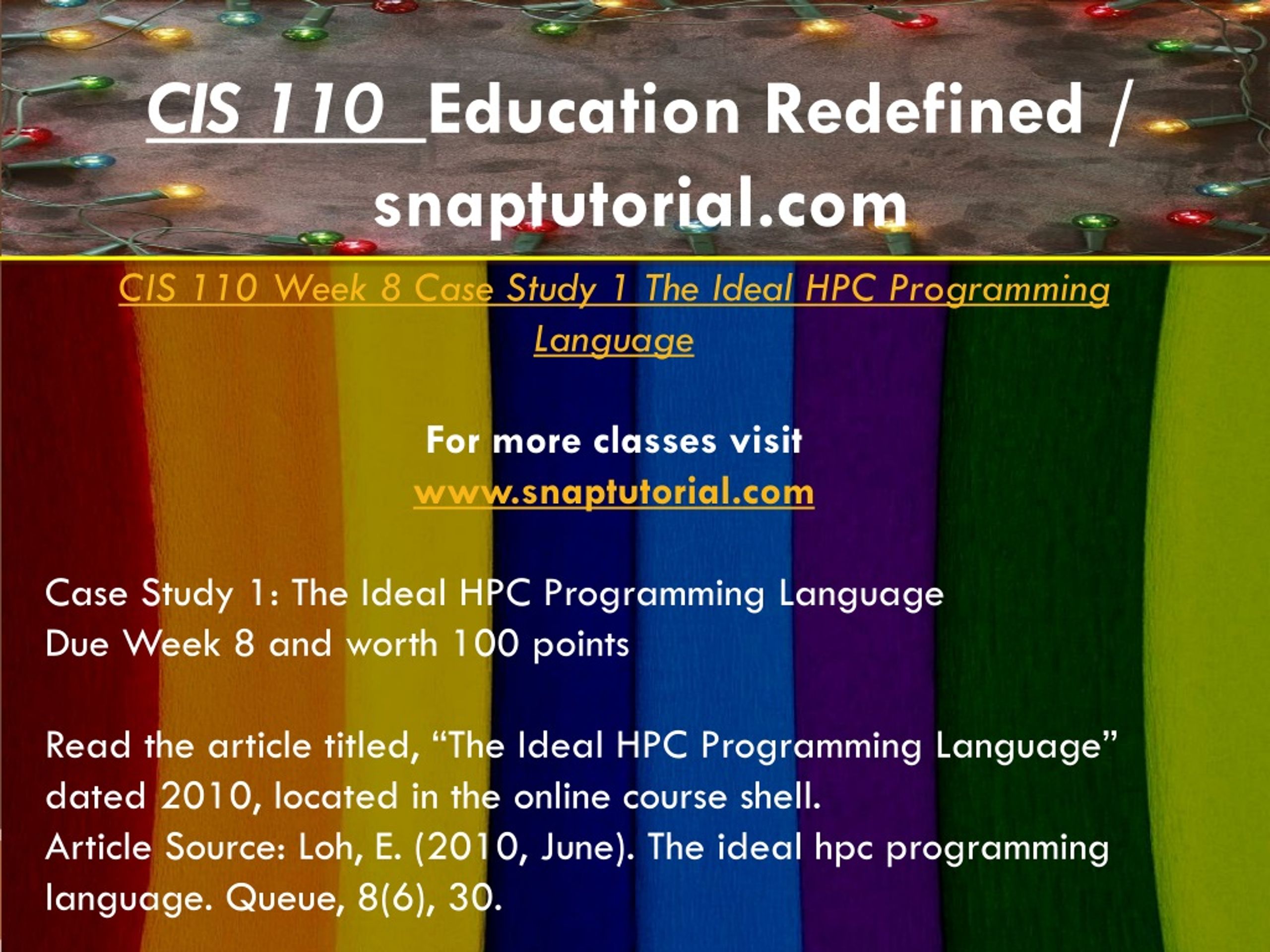 CIS 110 Education Redefined / snaptutorial.com

CIS 110 Week 8 Case Study 1 The Ideal HPC Programming Language

For more classes visit
www.snaptutorial.com

Case Study 1: The Ideal HPC Programming Language
Due Week 8 and worth 100 points

Read the article titled, “The Ideal HPC Programming Language” dated 2010, located in the online course shell.
Article Source: Loh, E. (2010, June). The ideal hpc programming language. Queue, 8(6), 30.